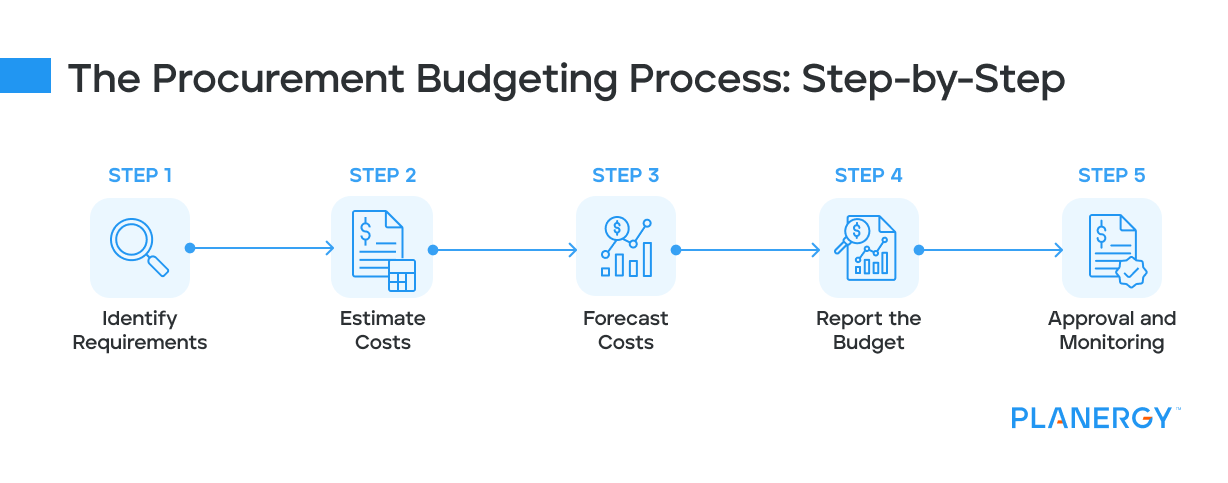 The Procurement Budgeting Process: Step-by-Step

STEP 1
Identify Requirements

STEP 2
Estimate Costs

STEP 3
Forecast Costs

STEP 4
Report the Budget

STEP 5
Approval and Monitoring

PLANERGY™